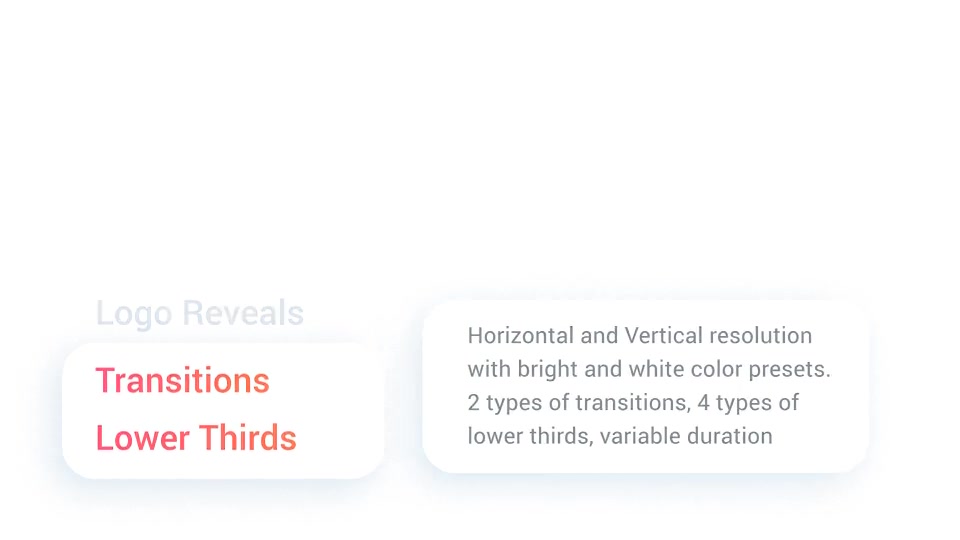 Logo Reveals

Transitions

Lower Thirds

Horizontal and Vertical resolution with bright and white color presets. 2 types of transitions, 4 types of lower thirds, variable duration